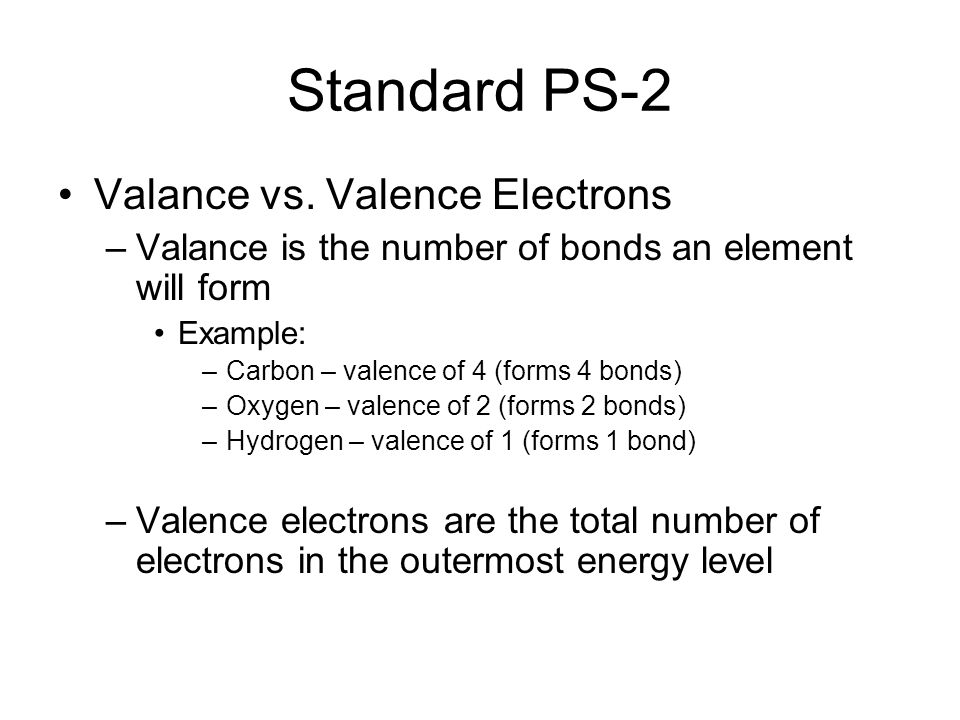 Standard PS-2

• Valance vs. Valence Electrons
  – Valance is the number of bonds an element will form
    • Example:
      – Carbon – valence of 4 (forms 4 bonds)
      – Oxygen – valence of 2 (forms 2 bonds)
      – Hydrogen – valence of 1 (forms 1 bond)

  – Valence electrons are the total number of electrons in the outermost energy level